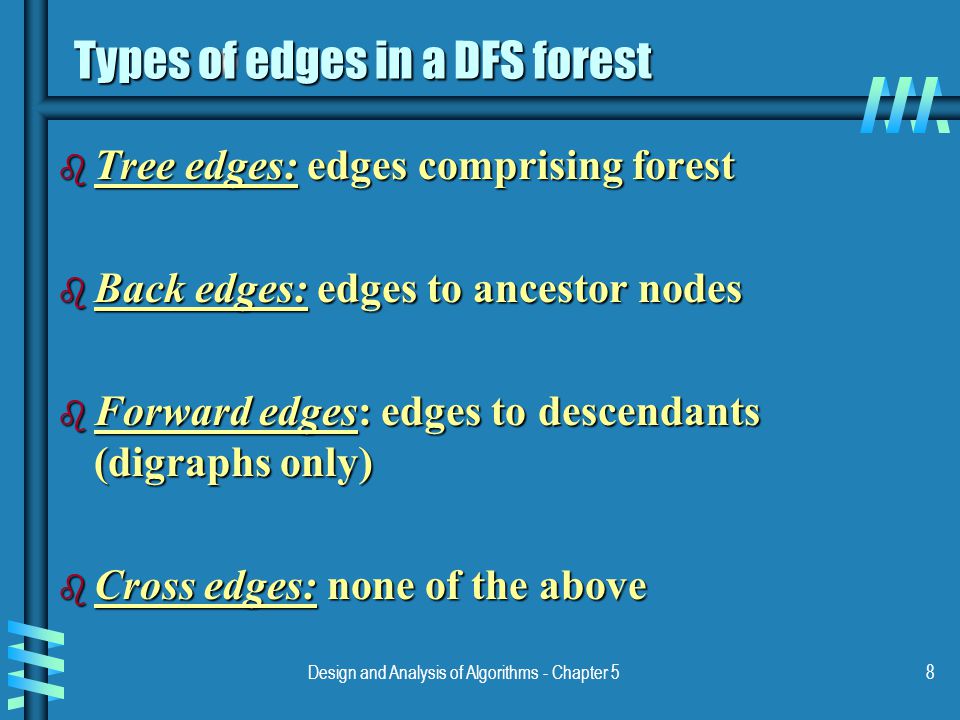 Types of edges in a DFS forest

Tree edges: edges comprising forest

Back edges: edges to ancestor nodes

Forward edges: edges to descendants (digraphs only)

Cross edges: none of the above

Design and Analysis of Algorithms - Chapter 5

8